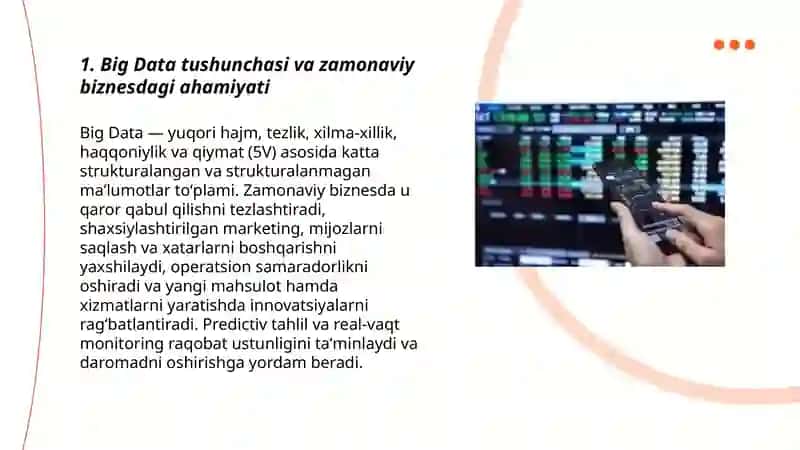 1. Big Data tushunchasi va zamonaviy biznesdagi ahamiyati

Big Data — yuqori hajm, tezlik, xilma-xillik, haqqoniylik va qiymat (5V) asosida katta strukturalangan va strukturalanmagan ma'lumotlar to'plami. Zamonaviy biznesda u qaror qabul qilishni tezlashtiradi, shaxsiylashtirilgan marketing, mijozlarni saqlash va xatarlarni boshqarishni yaxshilaydi, operatsion samaradorlikni oshiradi va yangi mahsulot hamda xizmatlarni yaratishda innovatsiyalarni rag'batlantiradi. Predictiv tahlil va real-vaqt monitoring raqobat ustunligini ta'minlaydi va daromadni oshirishga yordam beradi.